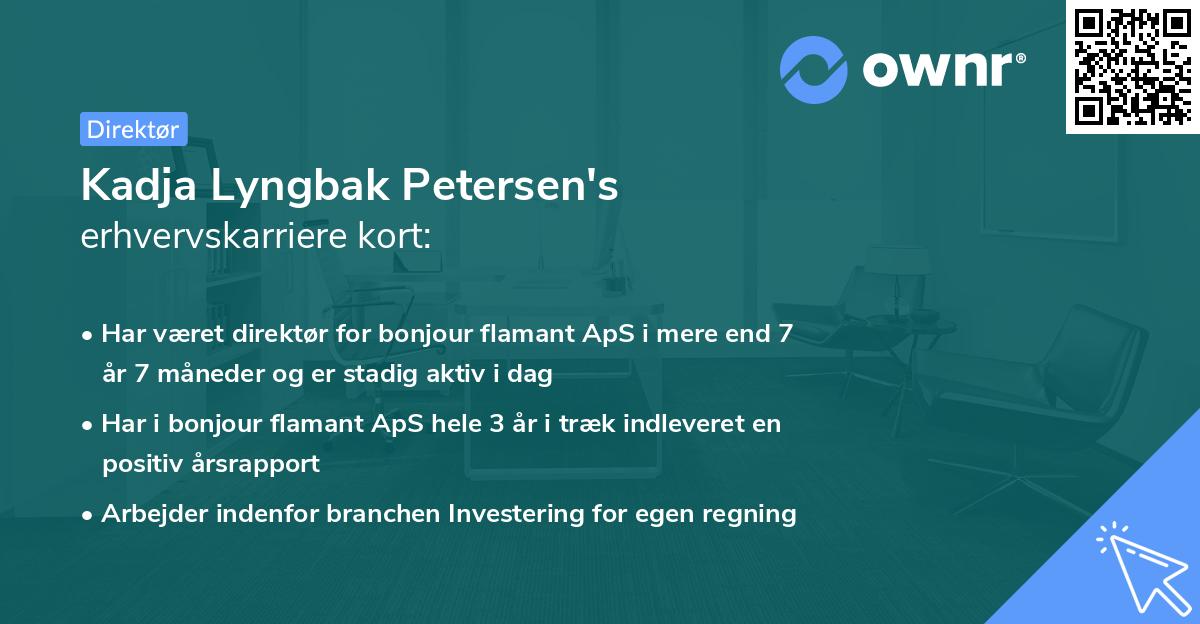 ownr®

Direktør

Kadja Lyngbak Petersen's erhvervskarriere kort:

• Har været direktør for bonjour flamant ApS i mere end 7 år 7 måneder og er stadig aktiv i dag

• Har i bonjour flamant ApS hele 3 år i træk indleveret en positiv årsrapport

• Arbejder indenfor branchen Investering for egen regning